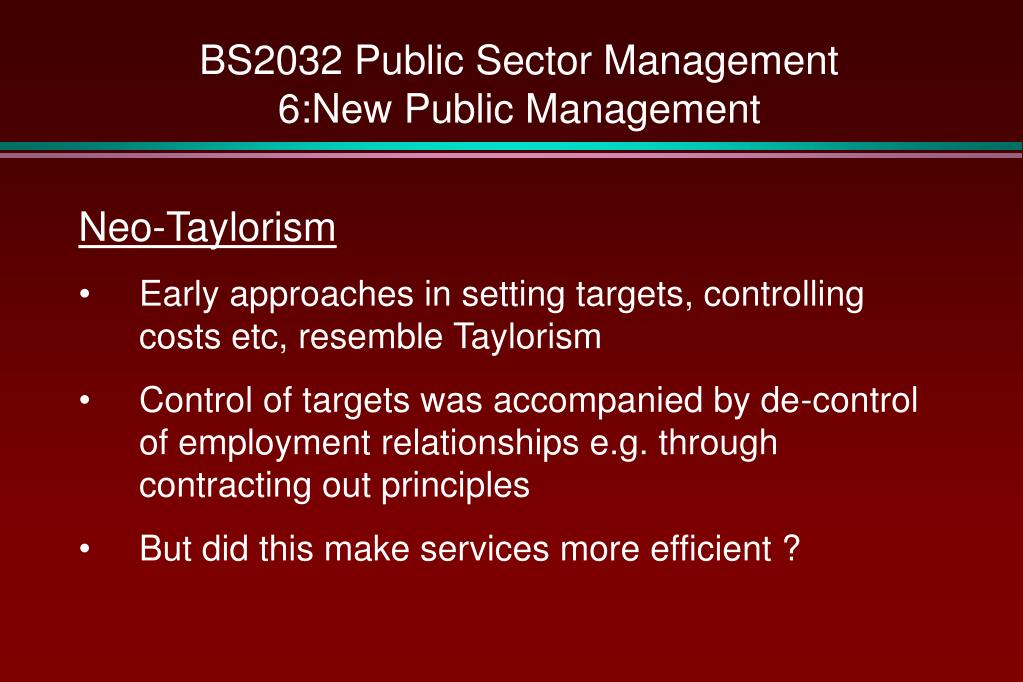 BS2032 Public Sector Management
6:New Public Management

Neo-Taylorism

• Early approaches in setting targets, controlling costs etc, resemble Taylorism

• Control of targets was accompanied by de-control of employment relationships e.g. through contracting out principles

• But did this make services more efficient ?